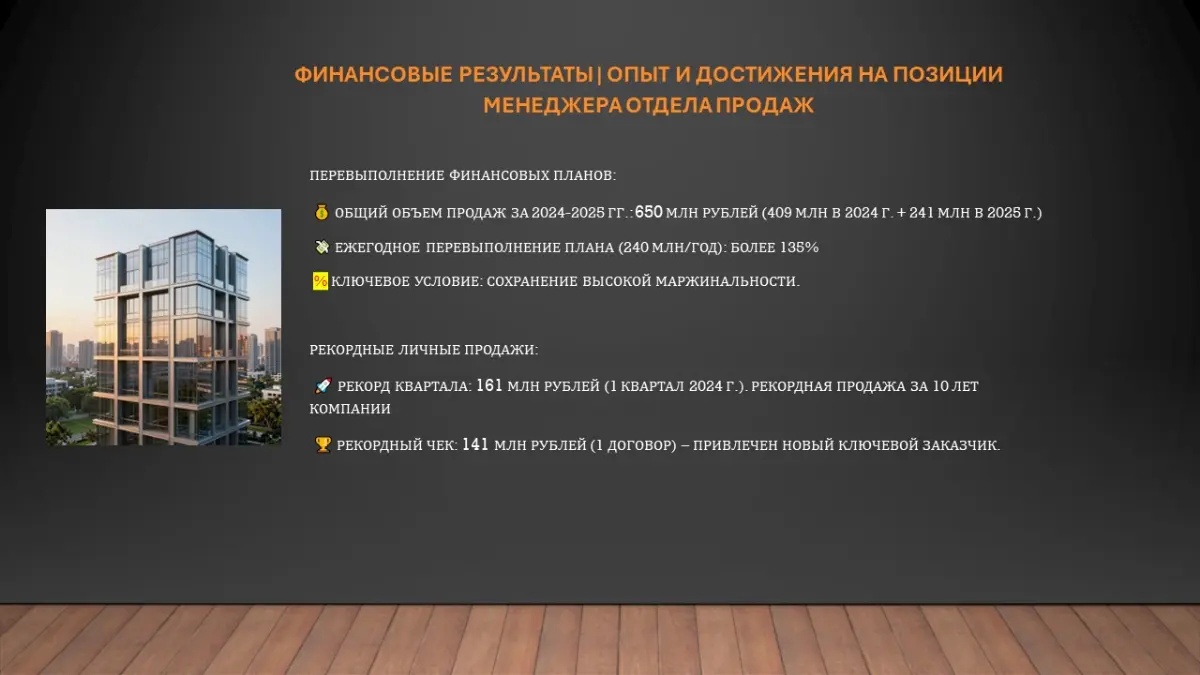 ФИНАНСОВЫЕ РЕЗУЛЬТАТЫ | ОПЫТ И ДОСТИЖЕНИЯ НА ПОЗИЦИИ МЕНЕДЖЕРА ОТДЕЛА ПРОДАЖ

ПЕРЕВЫПОЛНЕНИЕ ФИНАНСОВЫХ ПЛАНОВ:

💰 ОБЩИЙ ОБЪЕМ ПРОДАЖ ЗА 2024-2025 ГГ.: 650 МЛН РУБЛЕЙ (409 МЛН В 2024 Г. + 241 МЛН В 2025 Г.)

💸 ЕЖЕГОДНОЕ ПЕРЕВЫПОЛНЕНИЕ ПЛАНА (240 МЛН/ГОД): БОЛЕЕ 135%

% КЛЮЧЕВОЕ УСЛОВИЕ: СОХРАНЕНИЕ ВЫСОКОЙ МАРЖИНАЛЬНОСТИ.

РЕКОРДНЫЕ ЛИЧНЫЕ ПРОДАЖИ:

🚀 РЕКОРД КВАРТАЛА: 161 МЛН РУБЛЕЙ (1 КВАРТАЛ 2024 Г.). РЕКОРДНАЯ ПРОДАЖА ЗА 10 ЛЕТ КОМПАНИИ

🏆 РЕКОРДНЫЙ ЧЕК: 141 МЛН РУБЛЕЙ (1 ДОГОВОР) – ПРИВЛЕЧЕН НОВЫЙ КЛЮЧЕВОЙ ЗАКАЗЧИК.